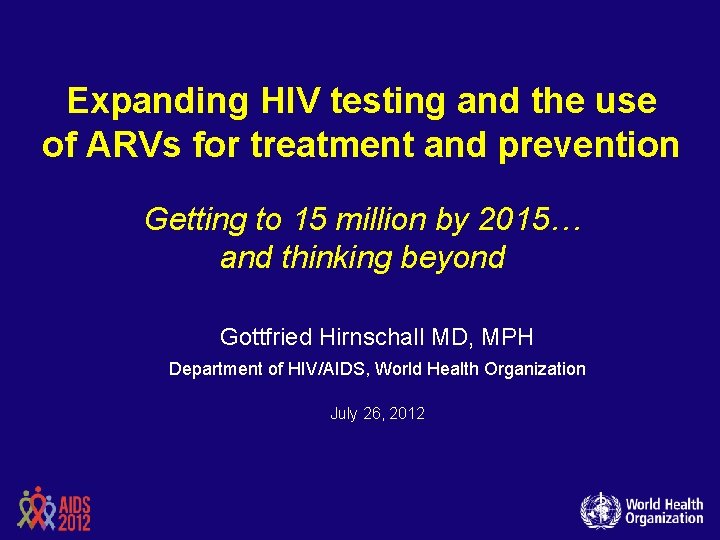 Expanding HIV testing and the use of ARVs for treatment and prevention

Getting to 15 million by 2015… and thinking beyond

Gottfried Hirnschall MD, MPH

Department of HIV/AIDS, World Health Organization

July 26, 2012

AIDS 2012

World Health Organization